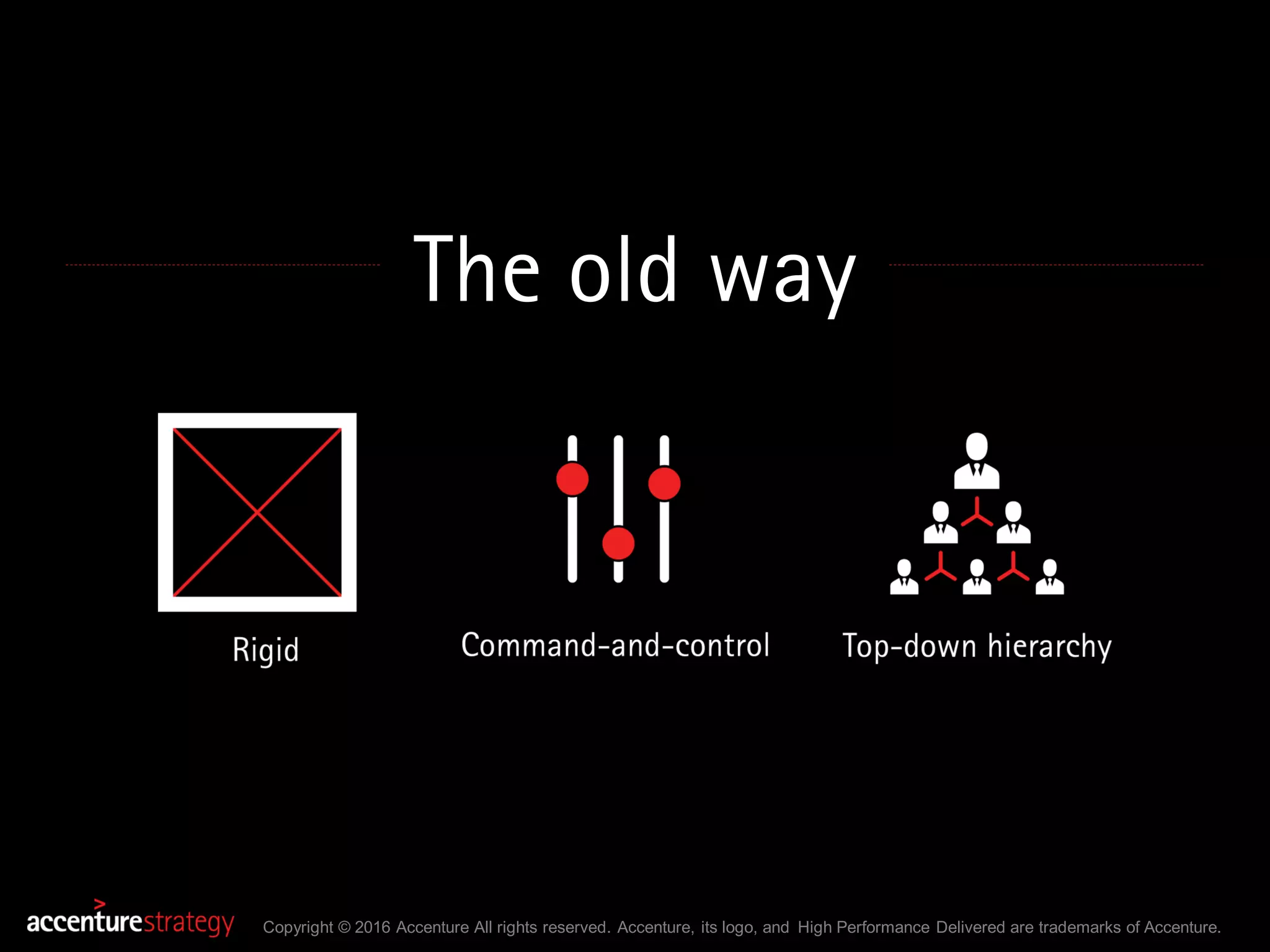 The old way

Rigid

Command-and-control

Top-down hierarchy

accenturestrategy

Copyright © 2016 Accenture All rights reserved. Accenture, its logo, and High Performance Delivered are trademarks of Accenture.